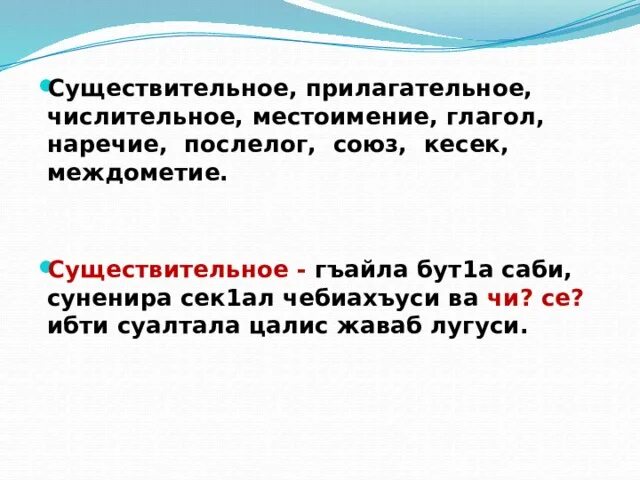 Существительное, прилагательное, числительное, местоимение, глагол, наречие, послелог, союз, кесек, междометие.

Существительное - гъайла бут1а саби, суненира сек1ал чебиахъуси ва чи? се? ибти суалтала цалис жаваб лугуси.